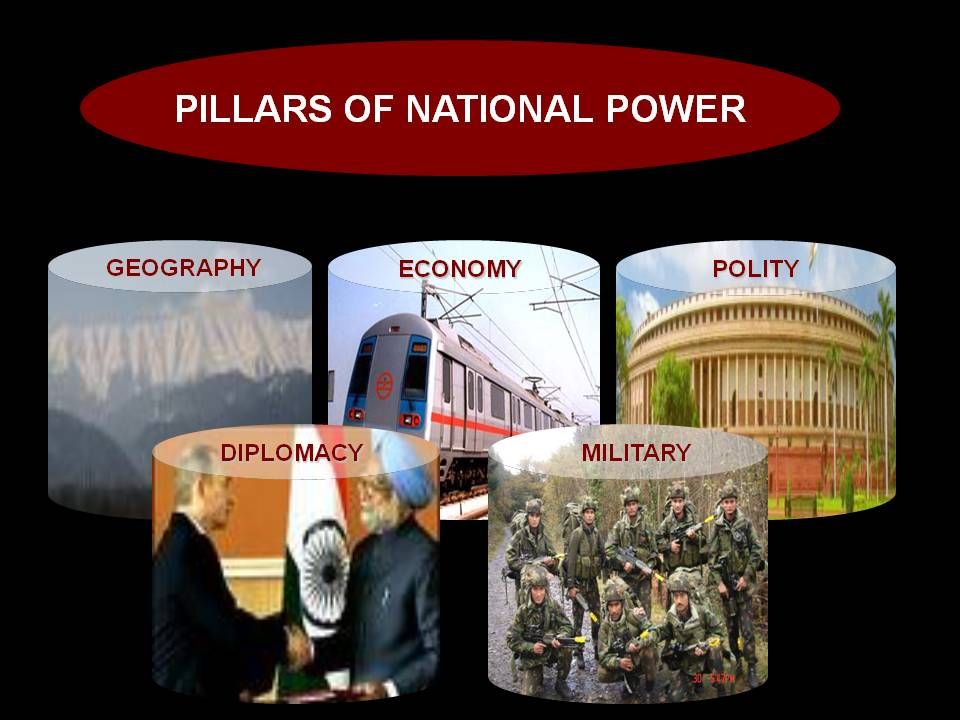 PILLARS OF NATIONAL POWER

GEOGRAPHY

ECONOMY

POLITY

DIPLOMACY

MILITARY